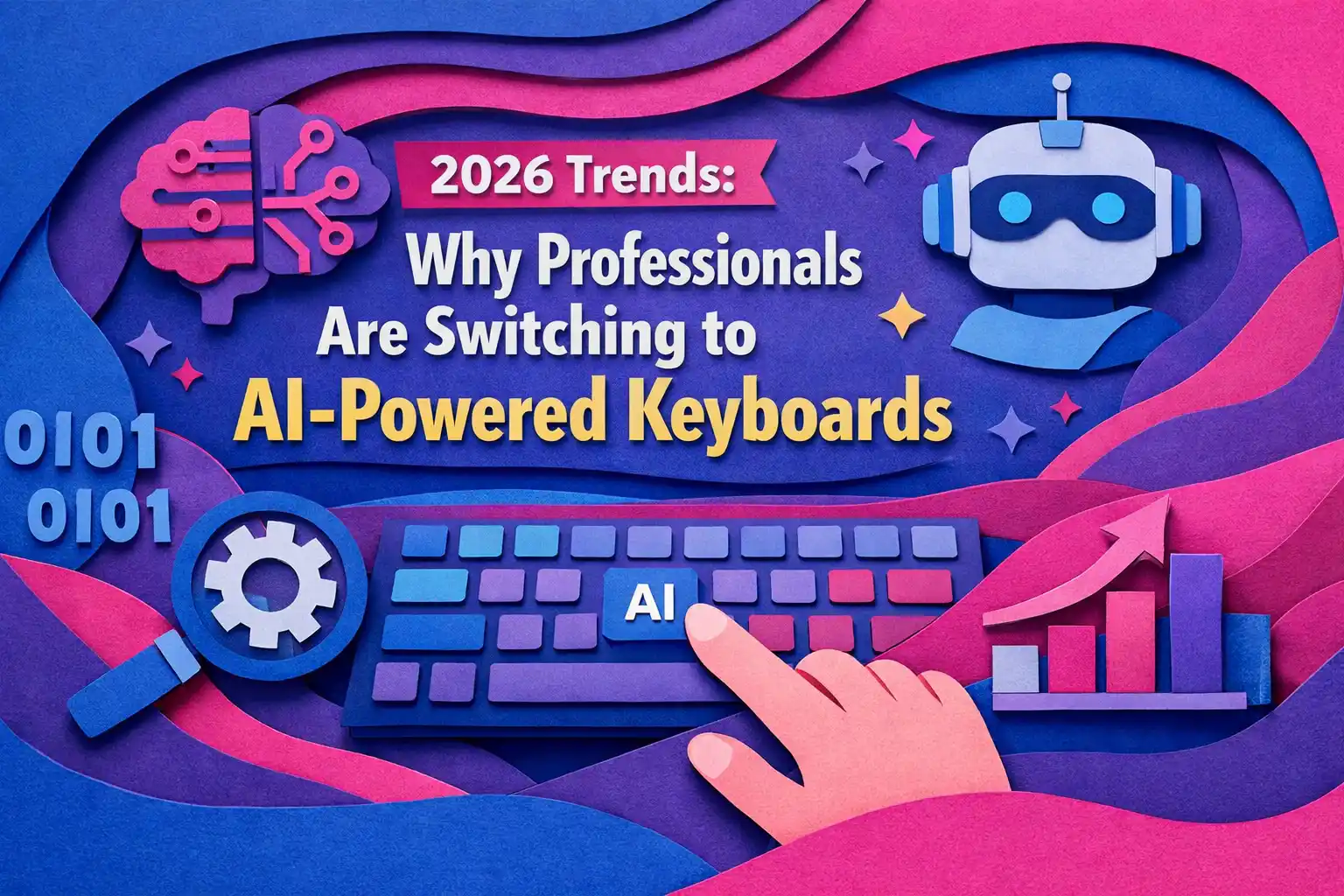 2026 Trends:
Why Professionals Are Switching to AI-Powered Keyboards

0101
0101

AI